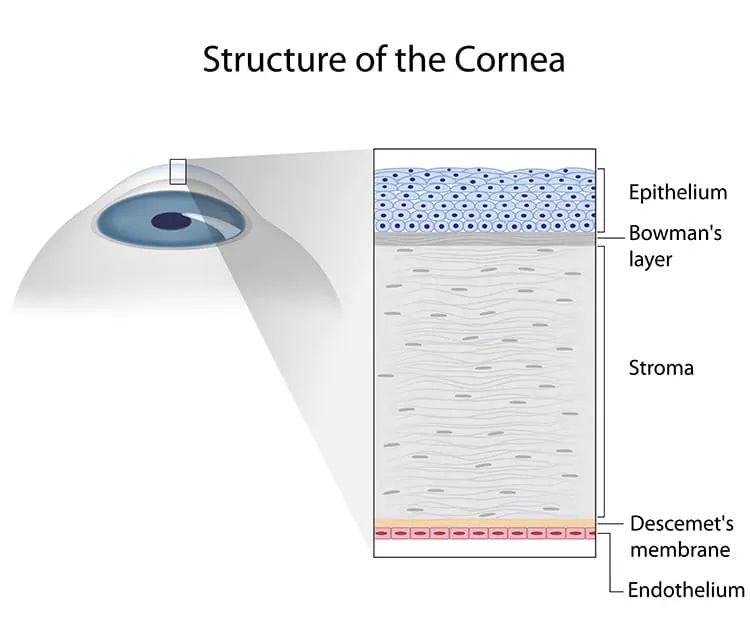 Structure of the Cornea

Epithelium

Bowman's layer

Stroma

Descemet's membrane

Endothelium